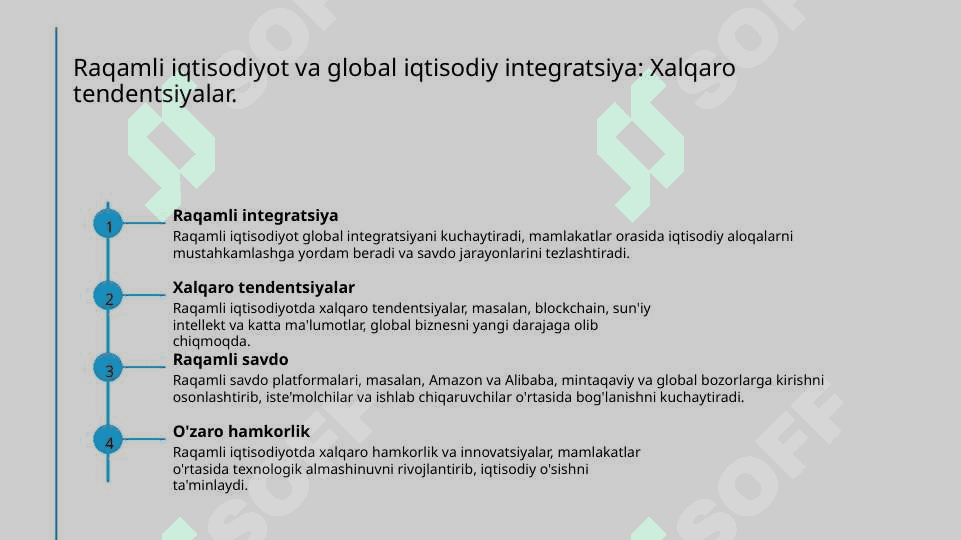 Raqamli iqtisodiyot va global iqtisodiy integratsiya: Xalqaro tendentsiyalar.

1

Raqamli integratsiya

Raqamli iqtisodiyot global integratsiyani kuchaytiradi, mamlakatlar orasida iqtisodiy aloqalarni mustahkamlashga yordam beradi va savdo jarayonlarini tezlashtiradi.

2

Xalqaro tendentsiyalar

Raqamli iqtisodiyotda xalqaro tendentsiyalar, masalan, blockchain, sun'iy intellekt va katta ma'lumotlar, global biznesni yangi darajaga olib chiqmoqda.

3

Raqamli savdo

Raqamli savdo platformalari, masalan, Amazon va Alibaba, mintaqaviy va global bozorlarga kirishni osonlashtirib, iste'molchilar va ishlab chiqaruvchilar o'rtasida bog'lanishni kuchaytiradi.

4

O'zaro hamkorlik

Raqamli iqtisodiyotda xalqaro hamkorlik va innovatsiyalar, mamlakatlar o'rtasida texnologik almashinuvni rivojlantirib, iqtisodiy o'sishni ta'minlaydi.

SOFF SOFF SOFF SOFF